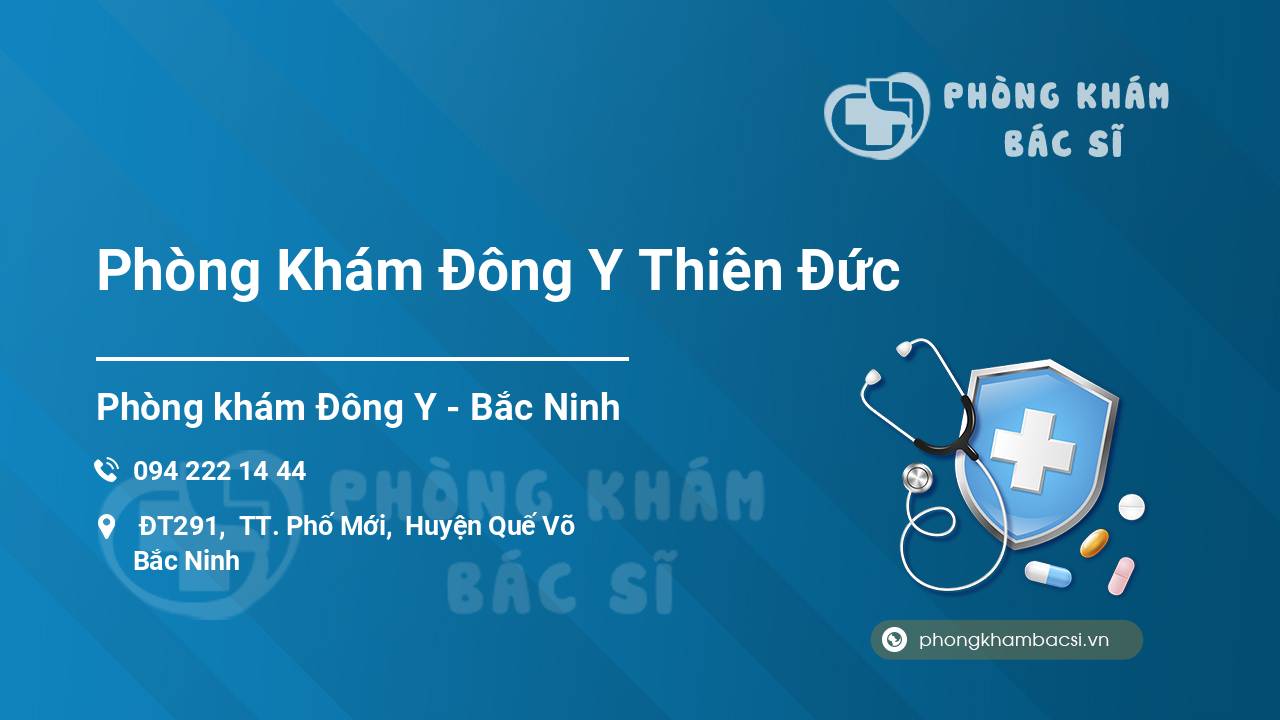 PHÒNG KHÁM BÁC SĨ

Phòng Khám Đông Y Thiên Đức

Phòng khám Đông Y - Bắc Ninh

094 222 14 44

ĐT291, TT. Phố Mới, Huyện Quế Võ Bắc Ninh

PHÒNG KHÁM BÁC SĨ

phongkhambacsi.vn